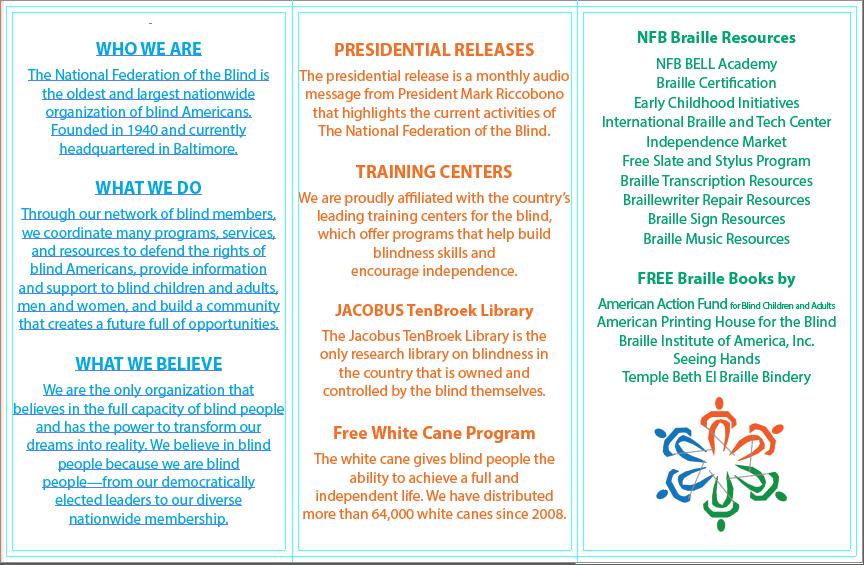 WHO WE ARE

The National Federation of the Blind is the oldest and largest nationwide organization of blind Americans. Founded in 1940 and currently headquartered in Baltimore.

WHAT WE DO

Through our network of blind members, we coordinate many programs, services, and resources to defend the rights of blind Americans, provide information and support to blind children and adults, men and women, and build a community that creates a future full of opportunities.

WHAT WE BELIEVE

We are the only organization that believes in the full capacity of blind people and has the power to transform our dreams into reality. We believe in blind people because we are blind people—from our democratically elected leaders to our diverse nationwide membership.

PRESIDENTIAL RELEASES

The presidential release is a monthly audio message from President Mark Riccobono that highlights the current activities of The National Federation of the Blind.

TRAINING CENTERS

We are proudly affiliated with the country's leading training centers for the blind, which offer programs that help build blindness skills and encourage independence.

JACOBUS TenBroek Library

The Jacobus TenBroek Library is the only research library on blindness in the country that is owned and controlled by the blind themselves.

Free White Cane Program

The white cane gives blind people the ability to achieve a full and independent life. We have distributed more than 64,000 white canes since 2008.

NFB Braille Resources

NFB BELL Academy
Braille Certification
Early Childhood Initiatives
International Braille and Tech Center
Independence Market
Free Slate and Stylus Program
Braille Transcription Resources
Braillewriter Repair Resources
Braille Sign Resources
Braille Music Resources

FREE Braille Books by

American Action Fund for Blind Children and Adults
American Printing House for the Blind
Braille Institute of America, Inc.
Seeing Hands
Temple Beth El Braille Bindery